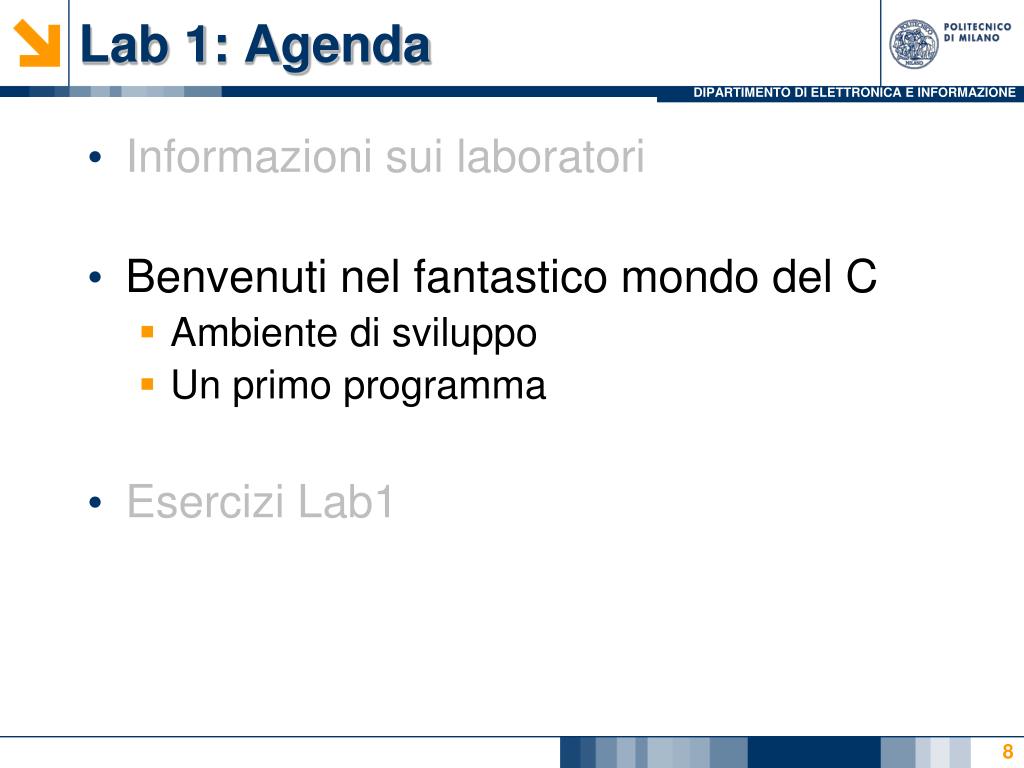 Lab 1: Agenda

POLITECNICO DI MILANO

DIPARTIMENTO DI ELETTRONICA E INFORMAZIONE

• Informazioni sui laboratori

• Benvenuti nel fantastico mondo del C
  ▪ Ambiente di sviluppo
  ▪ Un primo programma

• Esercizi Lab1

8